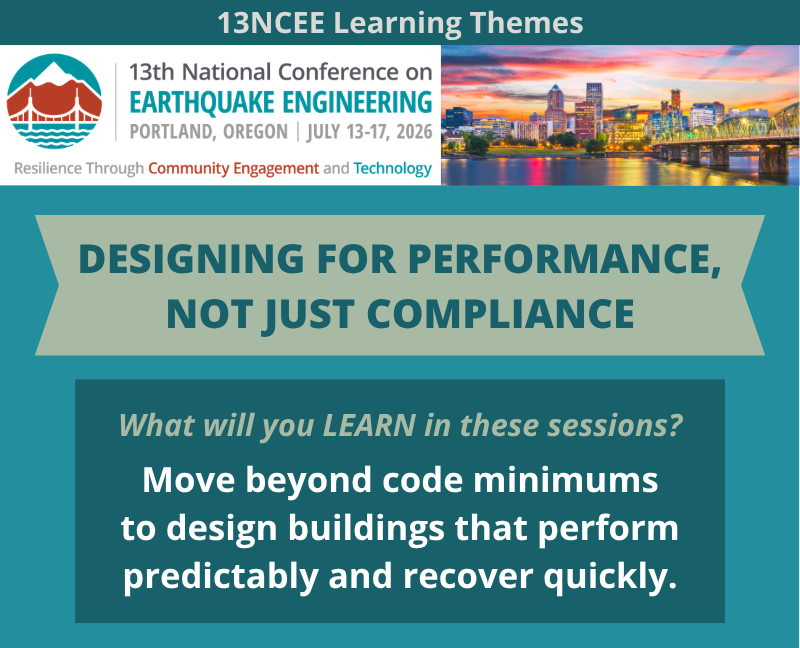 13NCEE Learning Themes

13th National Conference on
EARTHQUAKE ENGINEERING
PORTLAND, OREGON | JULY 13-17, 2026

Resilience Through Community Engagement and Technology

DESIGNING FOR PERFORMANCE, NOT JUST COMPLIANCE

What will you LEARN in these sessions?

Move beyond code minimums to design buildings that perform predictably and recover quickly.